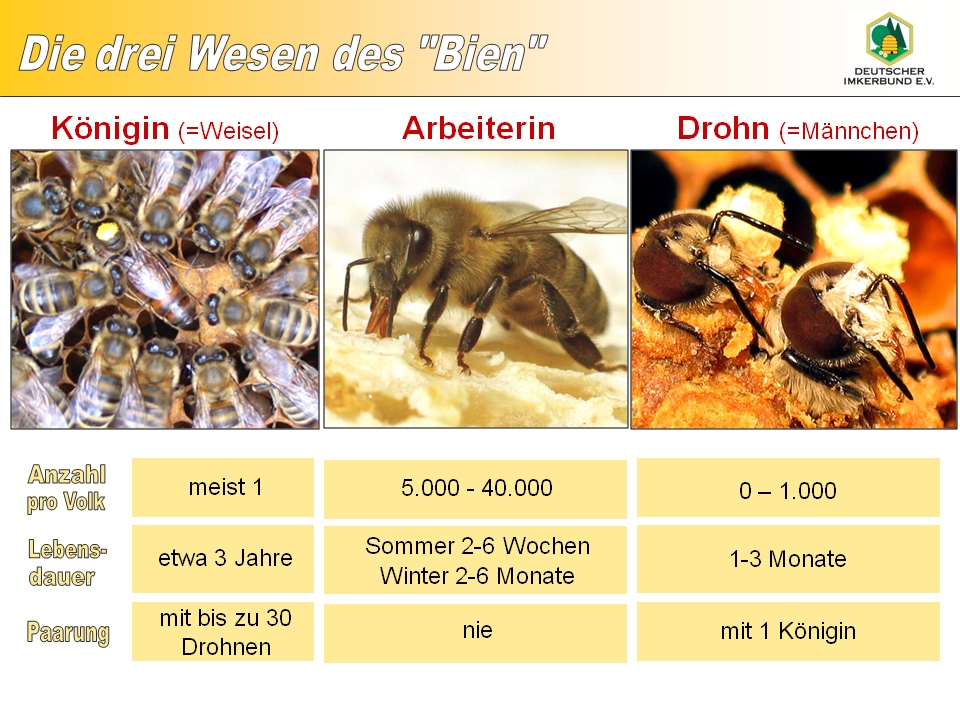 Die drei Wesen des "Bien"

DEUTSCHER IMKERBUND E.V.

| | Königin (=Weisel) | Arbeiterin | Drohn (=Männchen) |
|---|---|---|---|
| Anzahl pro Volk | meist 1 | 5.000 - 40.000 | 0 – 1.000 |
| Lebensdauer | etwa 3 Jahre | Sommer 2-6 Wochen Winter 2-6 Monate | 1-3 Monate |
| Paarung | mit bis zu 30 Drohnen | nie | mit 1 Königin |